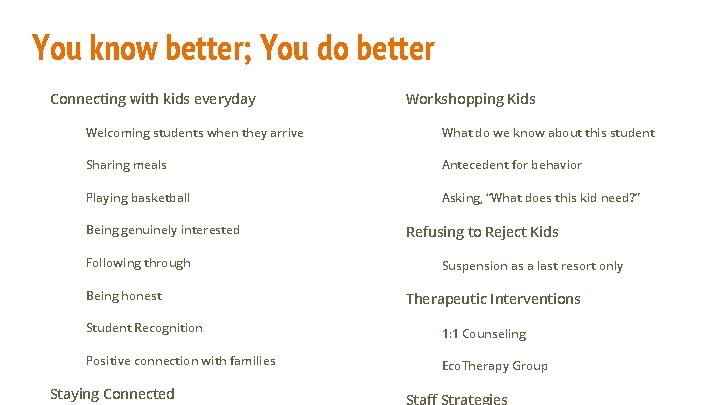 You know better; You do better

Connecting with kids everyday

Welcoming students when they arrive

Sharing meals

Playing basketball

Being genuinely interested

Following through

Being honest

Student Recognition

Positive connection with families

Staying Connected

Workshopping Kids

What do we know about this student

Antecedent for behavior

Asking, "What does this kid need?"

Refusing to Reject Kids

Suspension as a last resort only

Therapeutic Interventions

1:1 Counseling

EcoTherapy Group

Staff Strategies